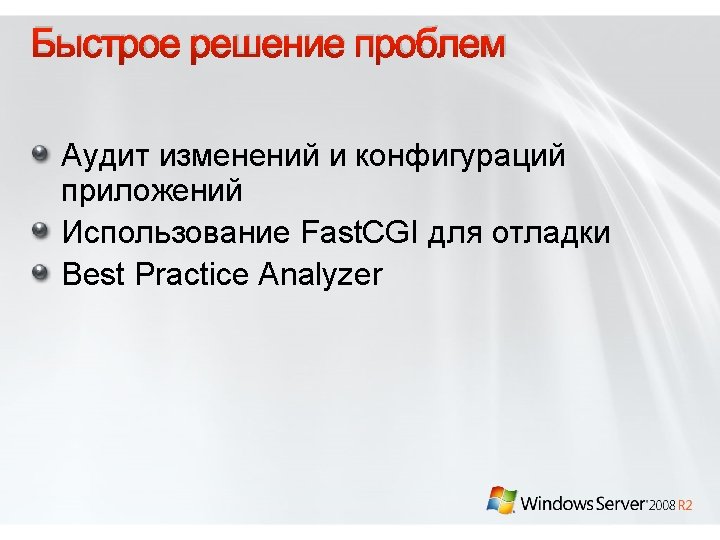 Быстрое решение проблем

Аудит изменений и конфигураций приложений

Использование FastCGI для отладки

Best Practice Analyzer

Windows Server 2008 R2